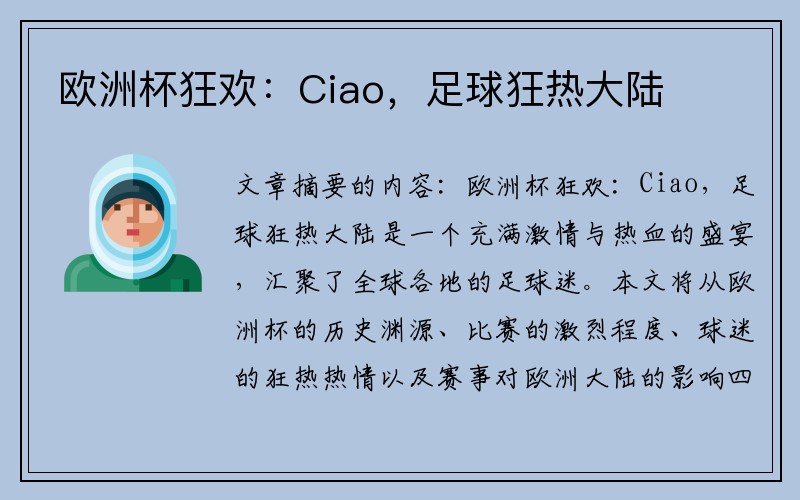 欧洲杯狂欢：Ciao，足球狂热大陆

文章摘要的内容：欧洲杯狂欢：Ciao，足球狂热大陆是一个充满激情与热血的盛宴，汇聚了全球各地的足球迷。本文将从欧洲杯的历史渊源、比赛的激烈程度、球迷的狂热热情以及赛事对欧洲大陆的影响四